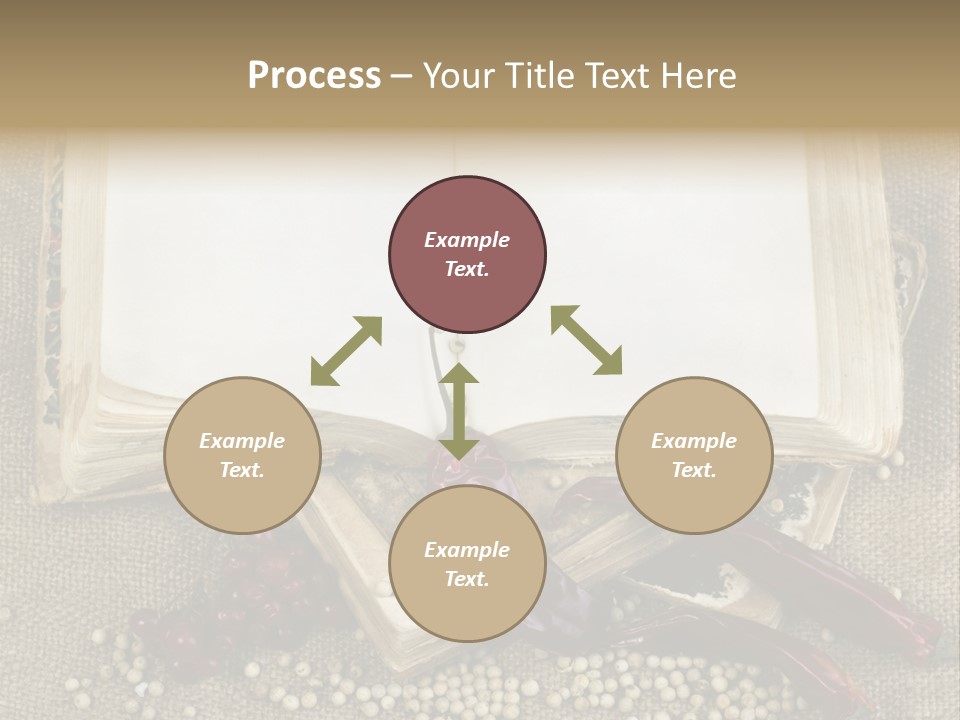 Process – Your Title Text Here

Example Text.

Example Text.

Example Text.

Example Text.